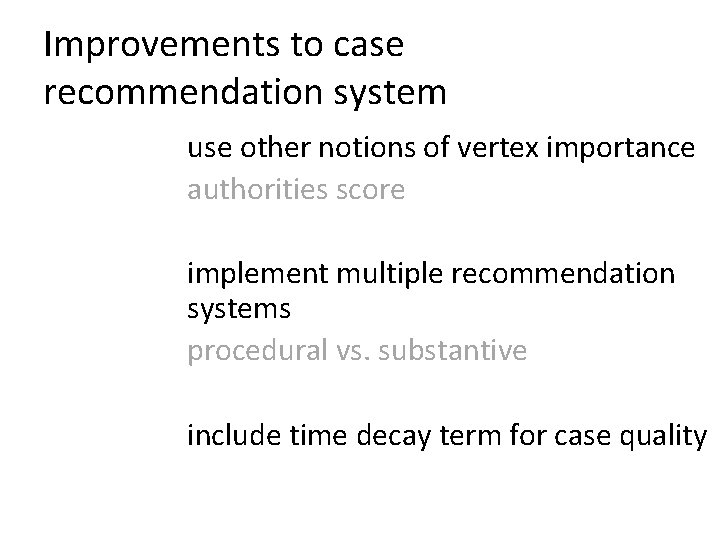 Improvements to case recommendation system

use other notions of vertex importance
authorities score

implement multiple recommendation systems
procedural vs. substantive

include time decay term for case quality